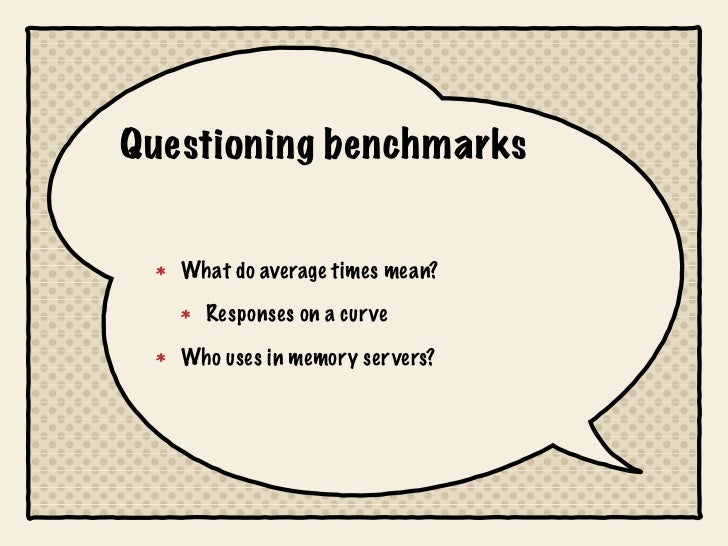 Questioning benchmarks

* What do average times mean?
  * Responses on a curve
* Who uses in memory servers?